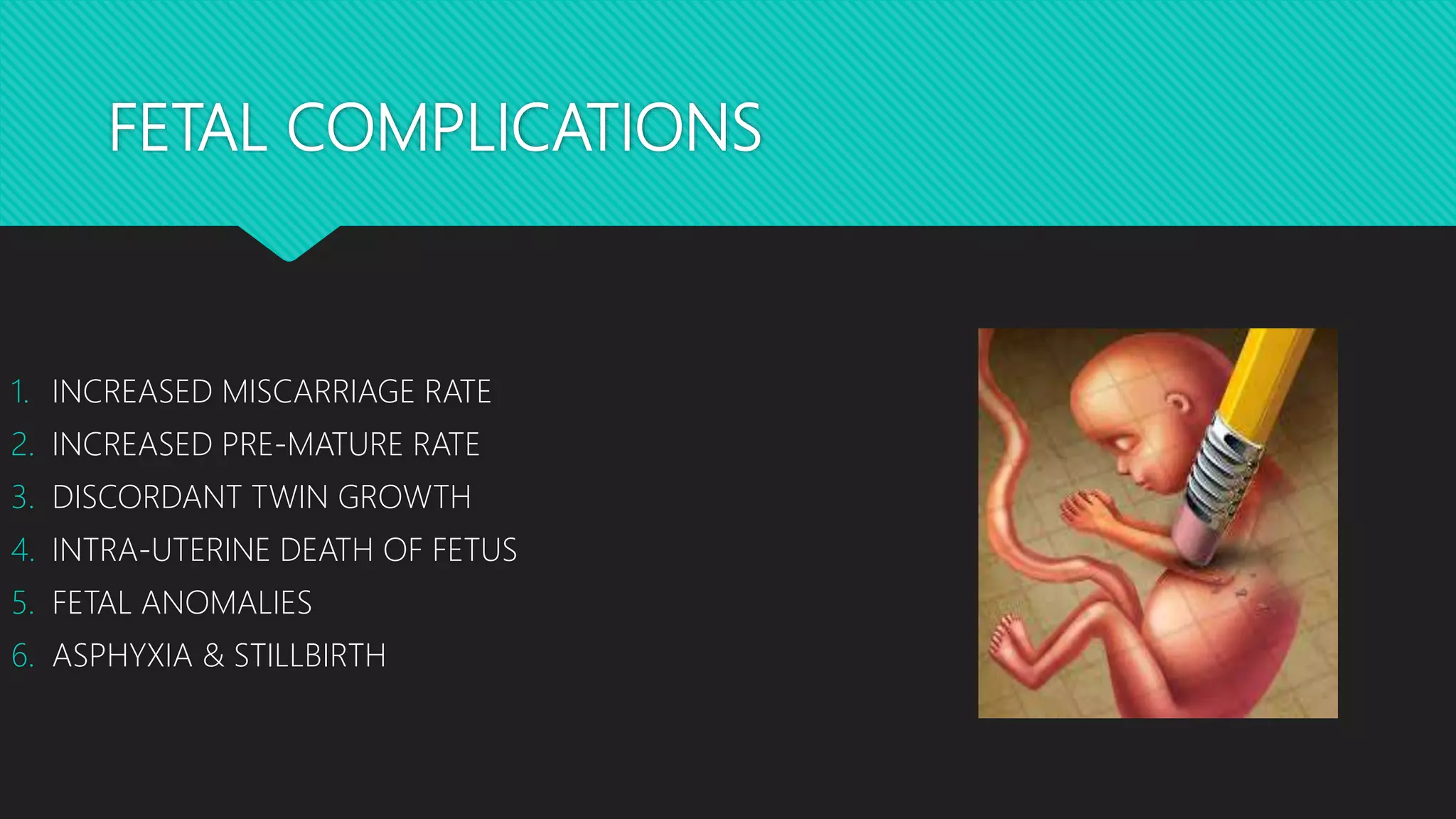 FETAL COMPLICATIONS

1. INCREASED MISCARRIAGE RATE
2. INCREASED PRE-MATURE RATE
3. DISCORDANT TWIN GROWTH
4. INTRA-UTERINE DEATH OF FETUS
5. FETAL ANOMALIES
6. ASPHYXIA & STILLBIRTH